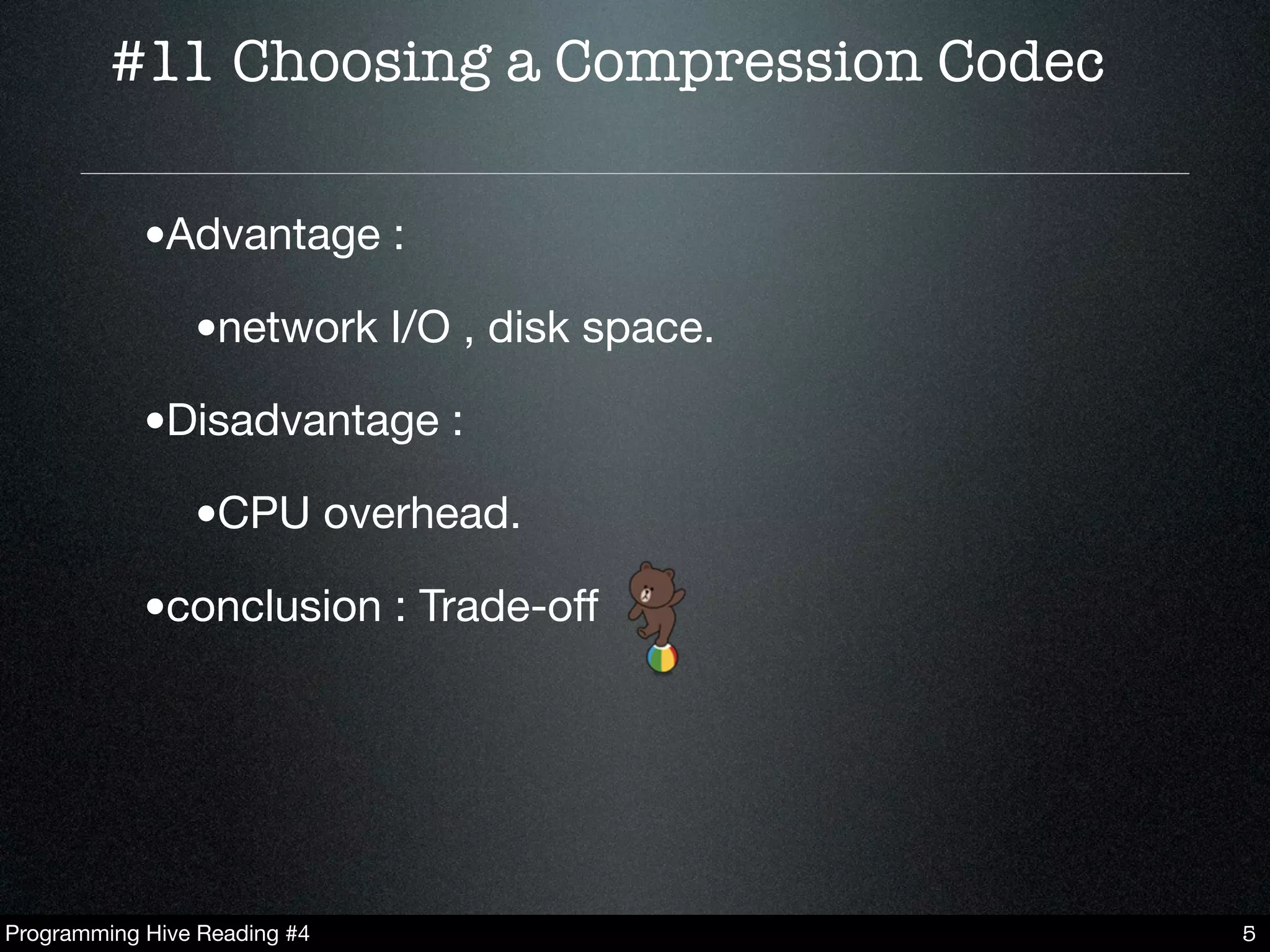 #11 Choosing a Compression Codec

•Advantage :

•network I/O , disk space.

•Disadvantage :

•CPU overhead.

•conclusion : Trade-off

Programming Hive Reading #4

5